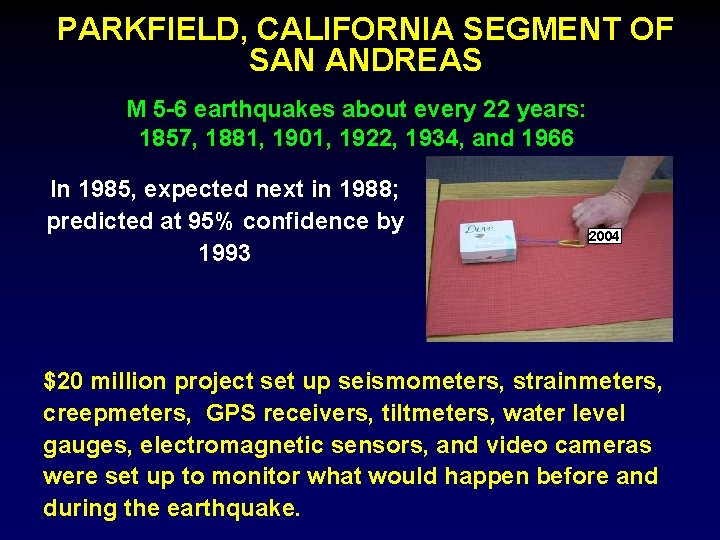 PARKFIELD, CALIFORNIA SEGMENT OF SAN ANDREAS

M 5-6 earthquakes about every 22 years: 1857, 1881, 1901, 1922, 1934, and 1966

In 1985, expected next in 1988; predicted at 95% confidence by 1993

Dove

2004

$20 million project set up seismometers, strainmeters, creepmeters, GPS receivers, tiltmeters, water level gauges, electromagnetic sensors, and video cameras were set up to monitor what would happen before and during the earthquake.